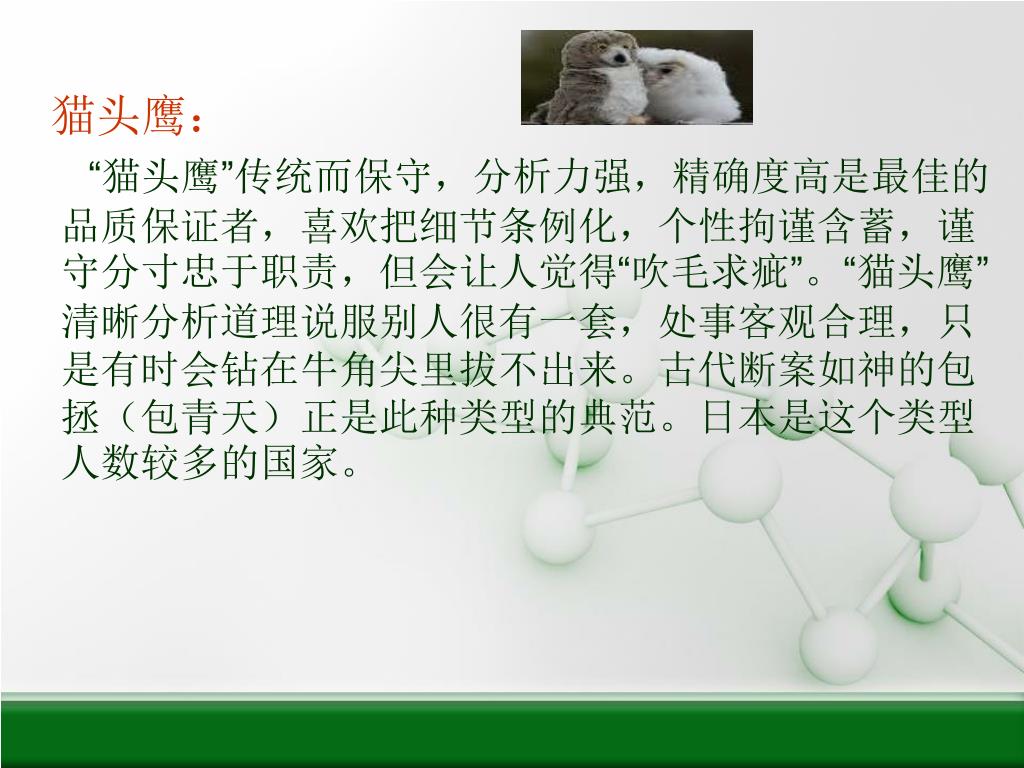 猫头鹰：

“猫头鹰”传统而保守，分析力强，精确度高是最佳的品质保证者，喜欢把细节条例化，个性拘谨含蓄，谨守分寸忠于职责，但会让人觉得“吹毛求疵”。“猫头鹰”清晰分析道理说服别人很有一套，处事客观合理，只是有时会钻在牛角尖里拔不出来。古代断案如神的包拯（包青天）正是此种类型的典范。日本是这个类型人数较多的国家。